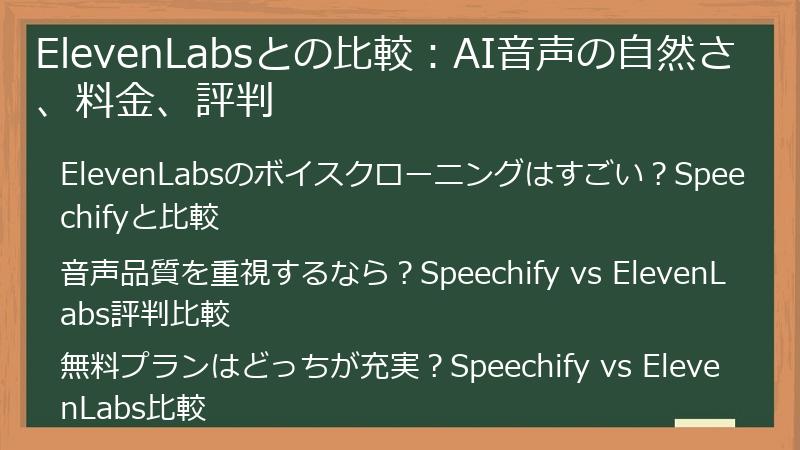 ElevenLabsとの比較：AI音声の自然さ、料金、評判

ElevenLabsのボイスクローニングはすごい？Speechifyと比較

音声品質を重視するなら？Speechify vs ElevenLabs評判比較

無料プランはどっちが充実？Speechify vs ElevenLabs比較